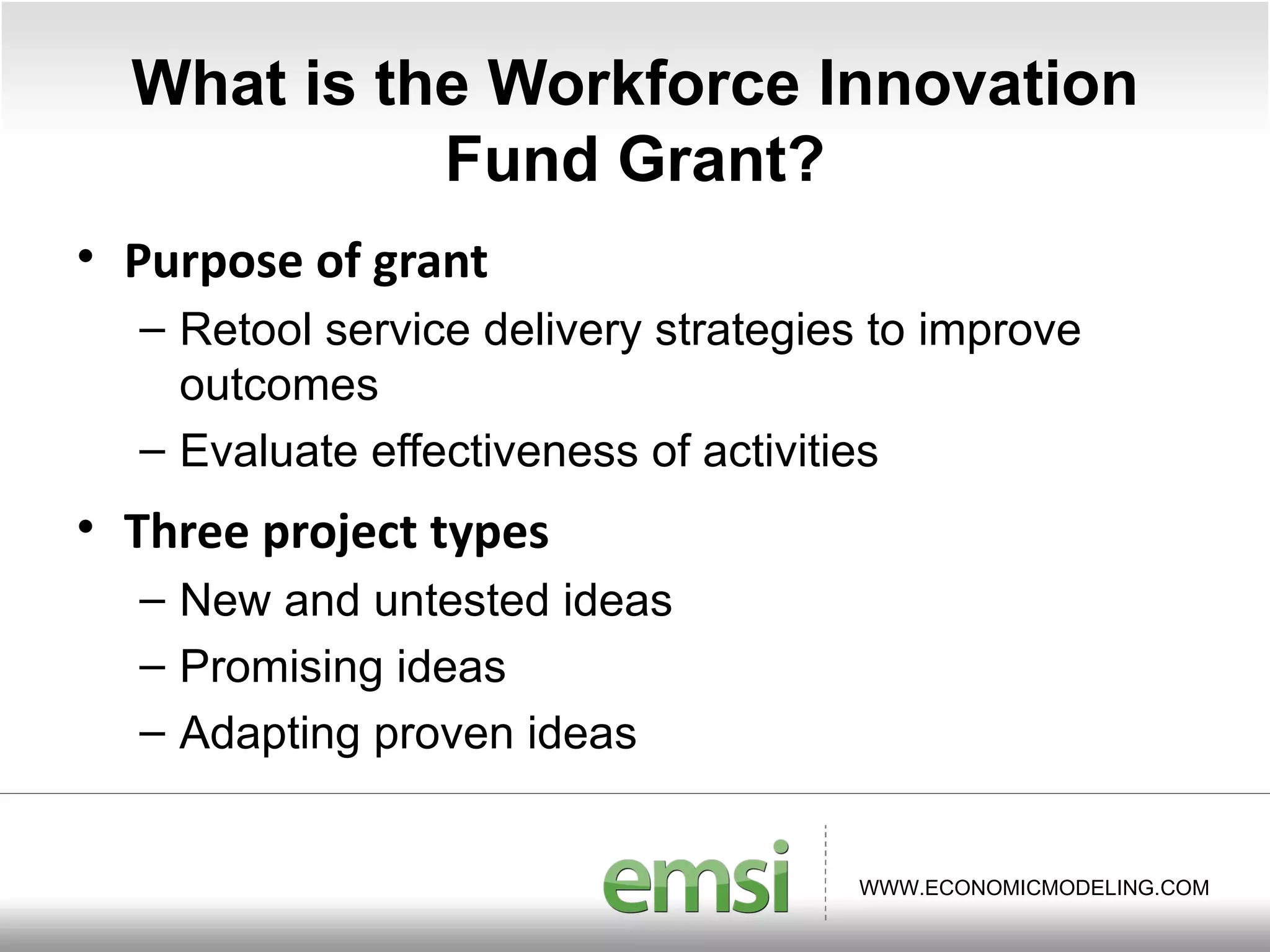 What is the Workforce Innovation Fund Grant?

• Purpose of grant
  – Retool service delivery strategies to improve outcomes
  – Evaluate effectiveness of activities
• Three project types
  – New and untested ideas
  – Promising ideas
  – Adapting proven ideas

emsi

WWW.ECONOMICMODELING.COM